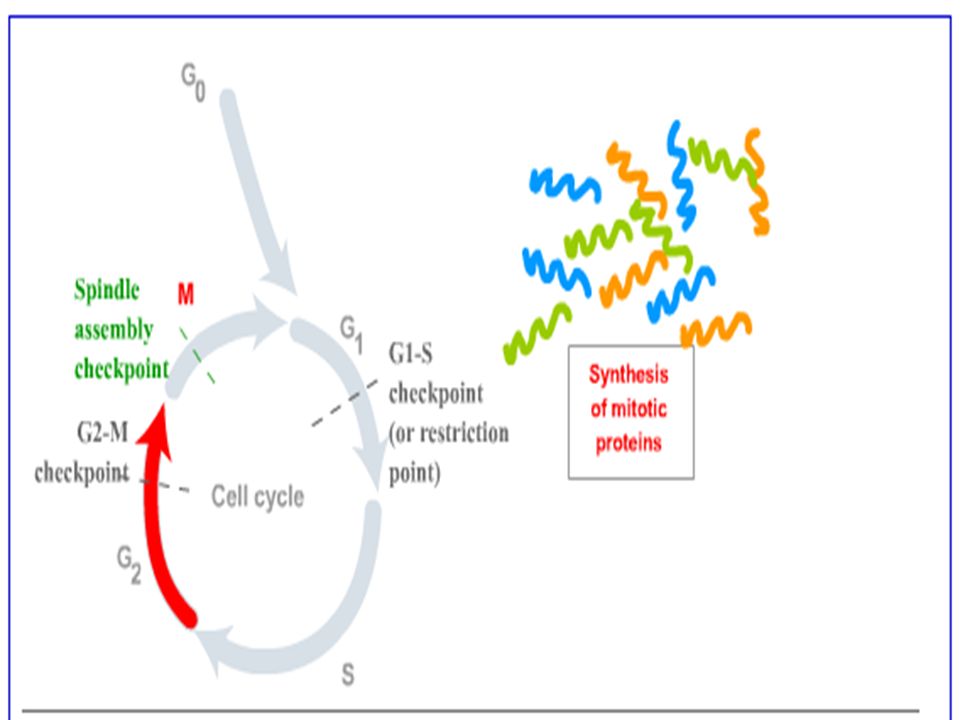 $G_0$

Spindle assembly checkpoint

M

$G_1$

G1-S checkpoint (or restriction point)

G2-M checkpoint

Cell cycle

$G_2$

S

Synthesis of mitotic proteins